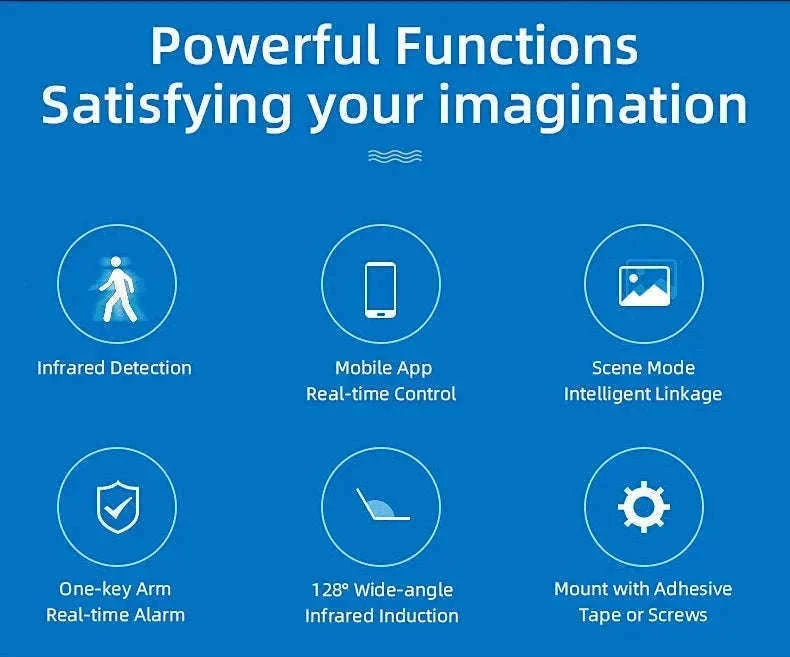 Powerful Functions
Satisfying your imagination

Infrared Detection

Mobile App
Real-time Control

Scene Mode
Intelligent Linkage

One-key Arm
Real-time Alarm

128° Wide-angle
Infrared Induction

Mount with Adhesive
Tape or Screws